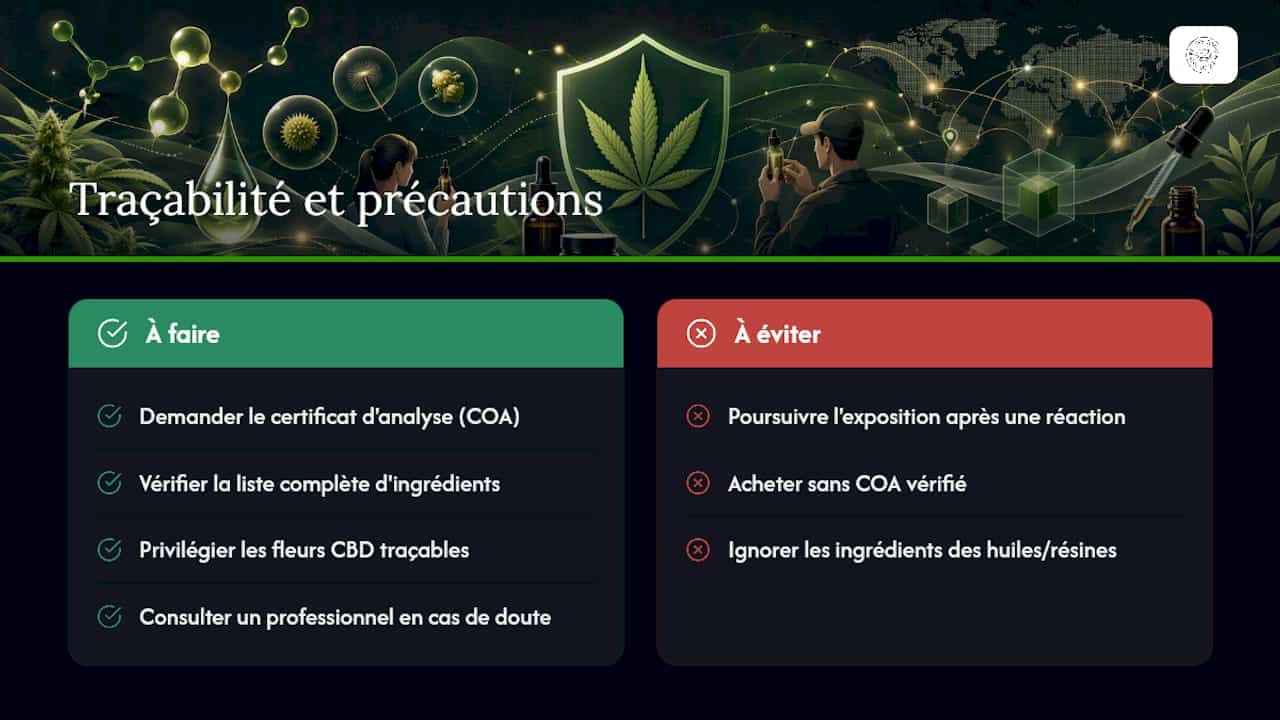 Traçabilité et précautions

À faire

Demander le certificat d'analyse (COA)

Vérifier la liste complète d'ingrédients

Privilégier les fleurs CBD traçables

Consulter un professionnel en cas de doute

À éviter

Poursuivre l'exposition après une réaction

Acheter sans COA vérifié

Ignorer les ingrédients des huiles/résines